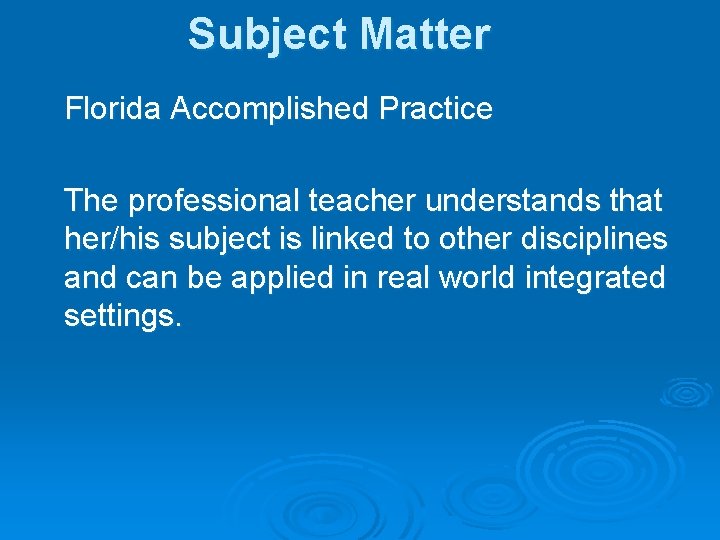 Subject Matter

Florida Accomplished Practice

The professional teacher understands that her/his subject is linked to other disciplines and can be applied in real world integrated settings.